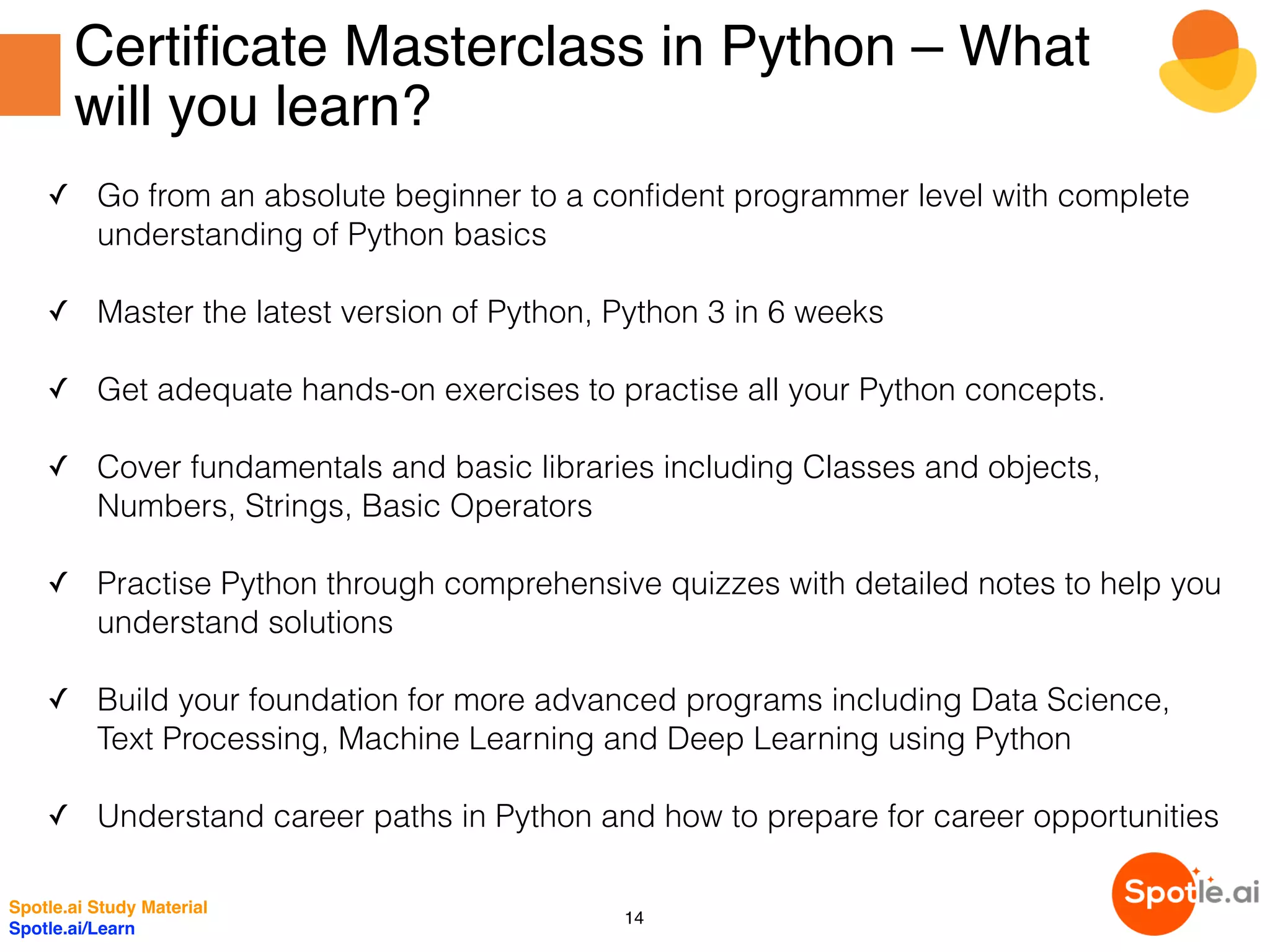 Certificate Masterclass in Python – What will you learn?

✓ Go from an absolute beginner to a confident programmer level with complete understanding of Python basics

✓ Master the latest version of Python, Python 3 in 6 weeks

✓ Get adequate hands-on exercises to practise all your Python concepts.

✓ Cover fundamentals and basic libraries including Classes and objects, Numbers, Strings, Basic Operators

✓ Practise Python through comprehensive quizzes with detailed notes to help you understand solutions

✓ Build your foundation for more advanced programs including Data Science, Text Processing, Machine Learning and Deep Learning using Python

✓ Understand career paths in Python and how to prepare for career opportunities

Spotle.ai Study Material
Spotle.ai/Learn

14

Spotle.ai